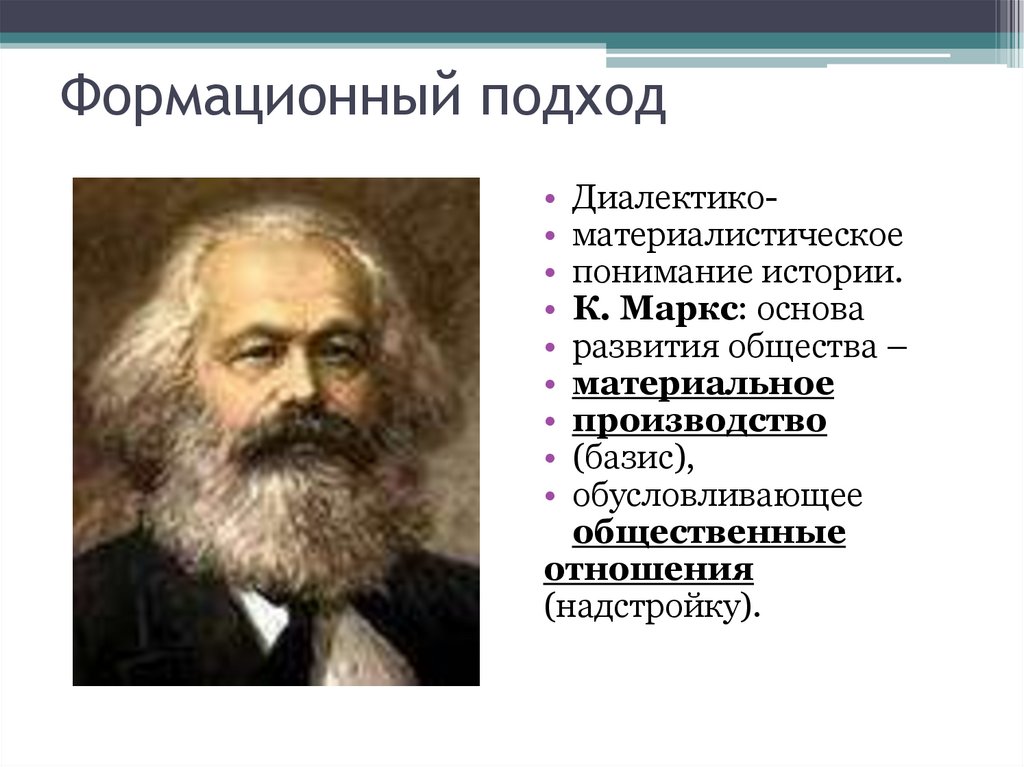 Формационный подход

• Диалектико-
• материалистическое
• понимание истории.
• К. Маркс: основа
• развития общества –
• материальное
• производство
• (базис),
• обусловливающее общественные отношения (надстройку).